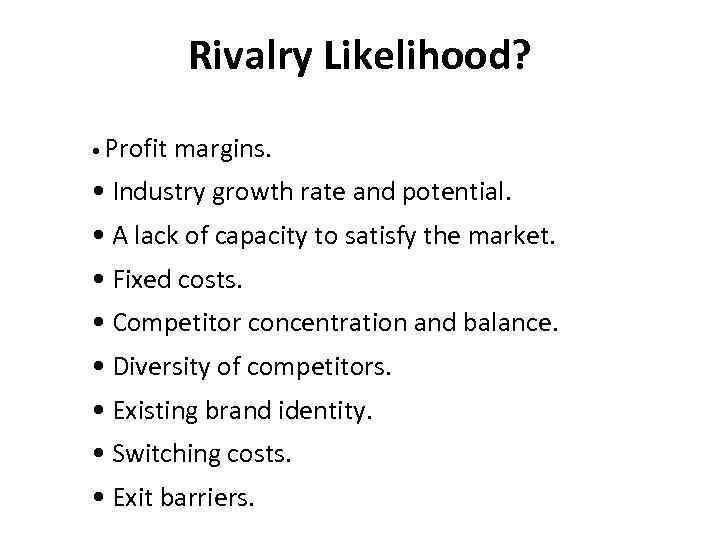 Rivalry Likelihood?

• Profit margins.
• Industry growth rate and potential.
• A lack of capacity to satisfy the market.
• Fixed costs.
• Competitor concentration and balance.
• Diversity of competitors.
• Existing brand identity.
• Switching costs.
• Exit barriers.